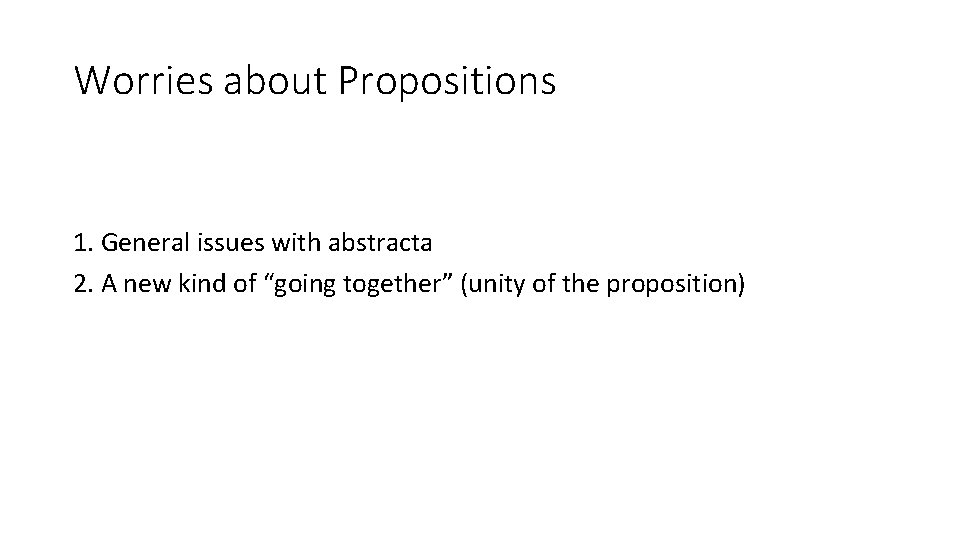 Worries about Propositions

1. General issues with abstracta
2. A new kind of “going together” (unity of the proposition)